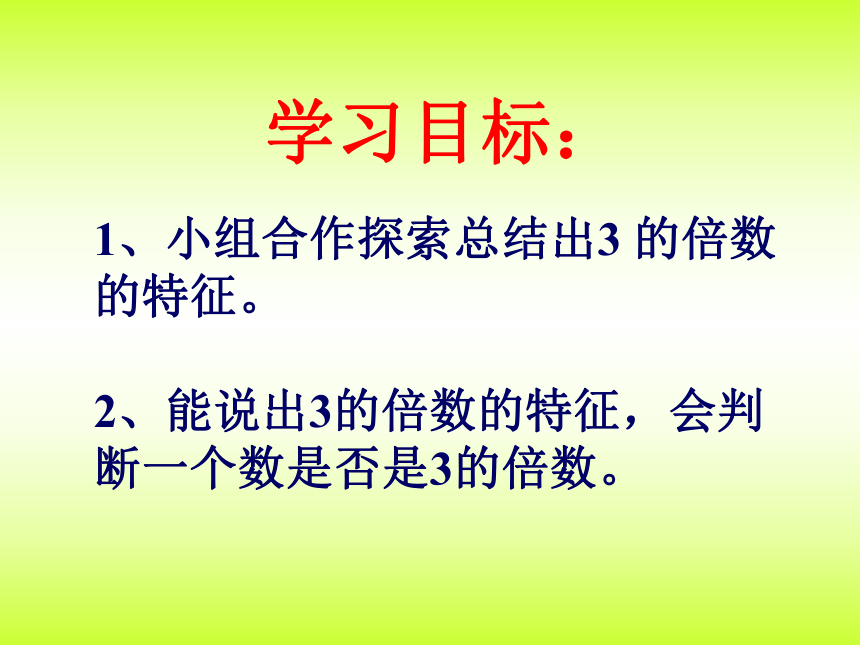 学习目标：

1、小组合作探索总结出3 的倍数的特征。

2、能说出3的倍数的特征，会判断一个数是否是3的倍数。